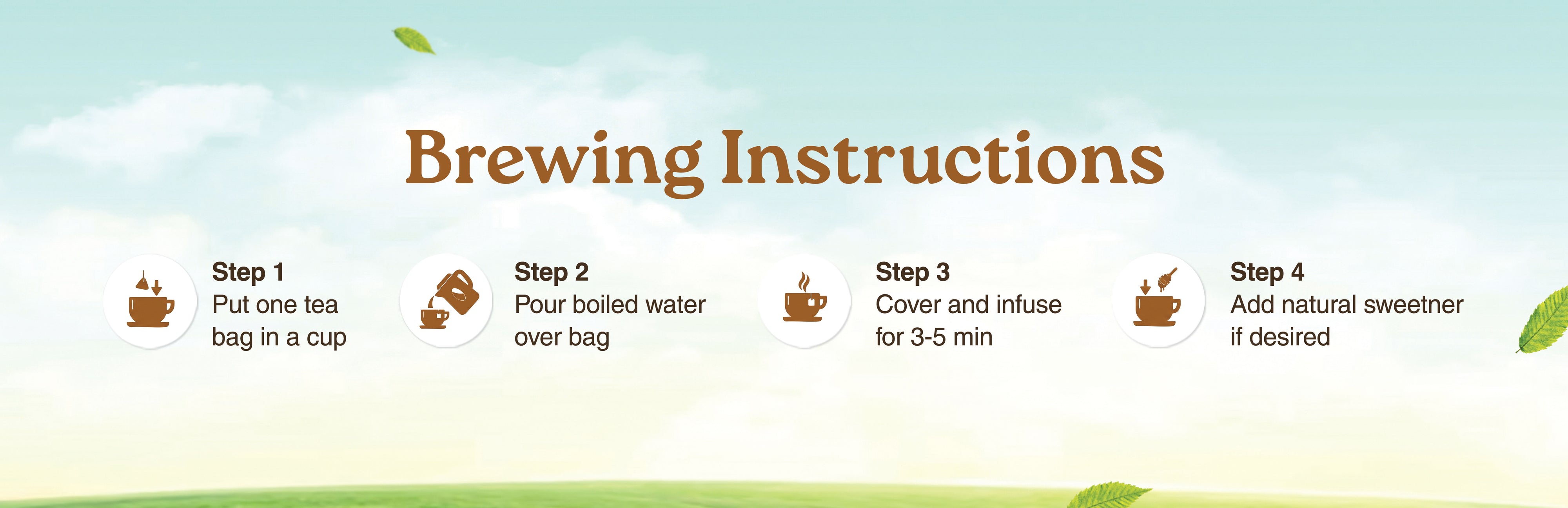 Brewing Instructions

Step 1
Put one tea bag in a cup

Step 2
Pour boiled water over bag

Step 3
Cover and infuse for 3-5 min

Step 4
Add natural sweetner if desired